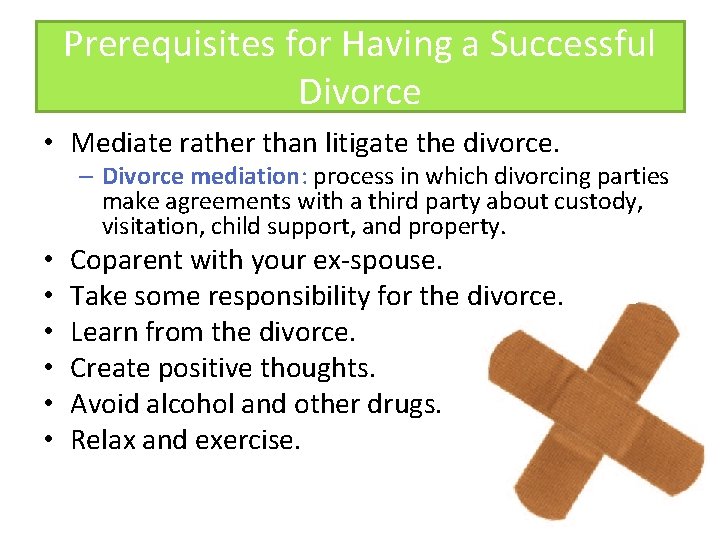 Prerequisites for Having a Successful Divorce

• Mediate rather than litigate the divorce.
– Divorce mediation: process in which divorcing parties make agreements with a third party about custody, visitation, child support, and property.
• Coparent with your ex-spouse.
• Take some responsibility for the divorce.
• Learn from the divorce.
• Create positive thoughts.
• Avoid alcohol and other drugs.
• Relax and exercise.